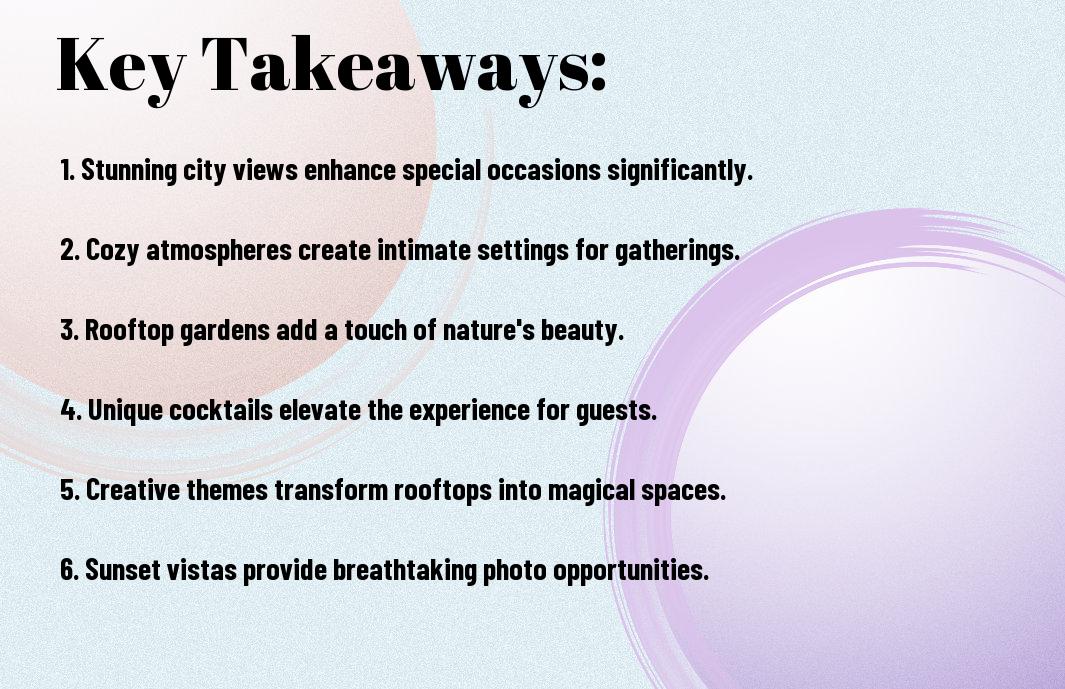 Key Takeaways:

1. Stunning city views enhance special occasions significantly.

2. Cozy atmospheres create intimate settings for gatherings.

3. Rooftop gardens add a touch of nature's beauty.

4. Unique cocktails elevate the experience for guests.

5. Creative themes transform rooftops into magical spaces.

6. Sunset vistas provide breathtaking photo opportunities.